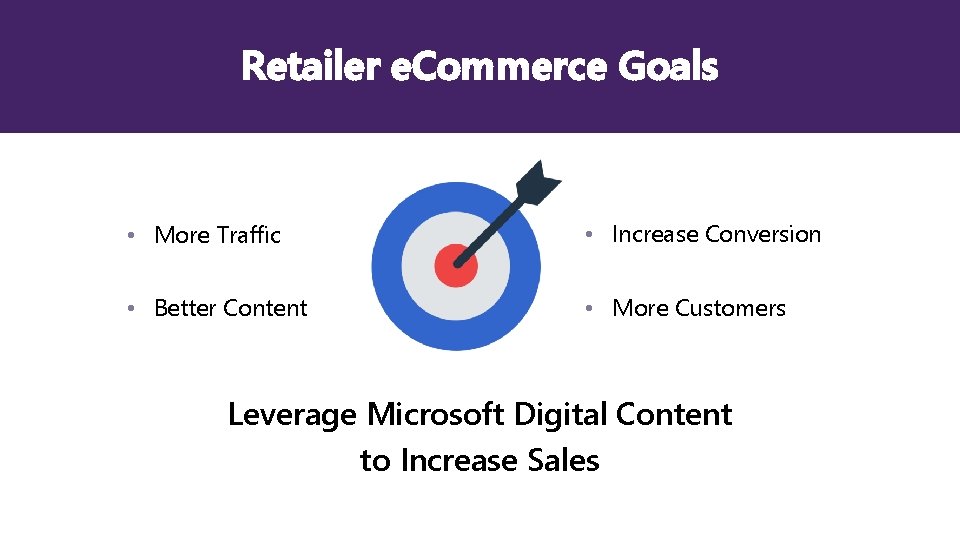 Retailer eCommerce Goals

• More Traffic

• Better Content

• Increase Conversion

• More Customers

Leverage Microsoft Digital Content to Increase Sales